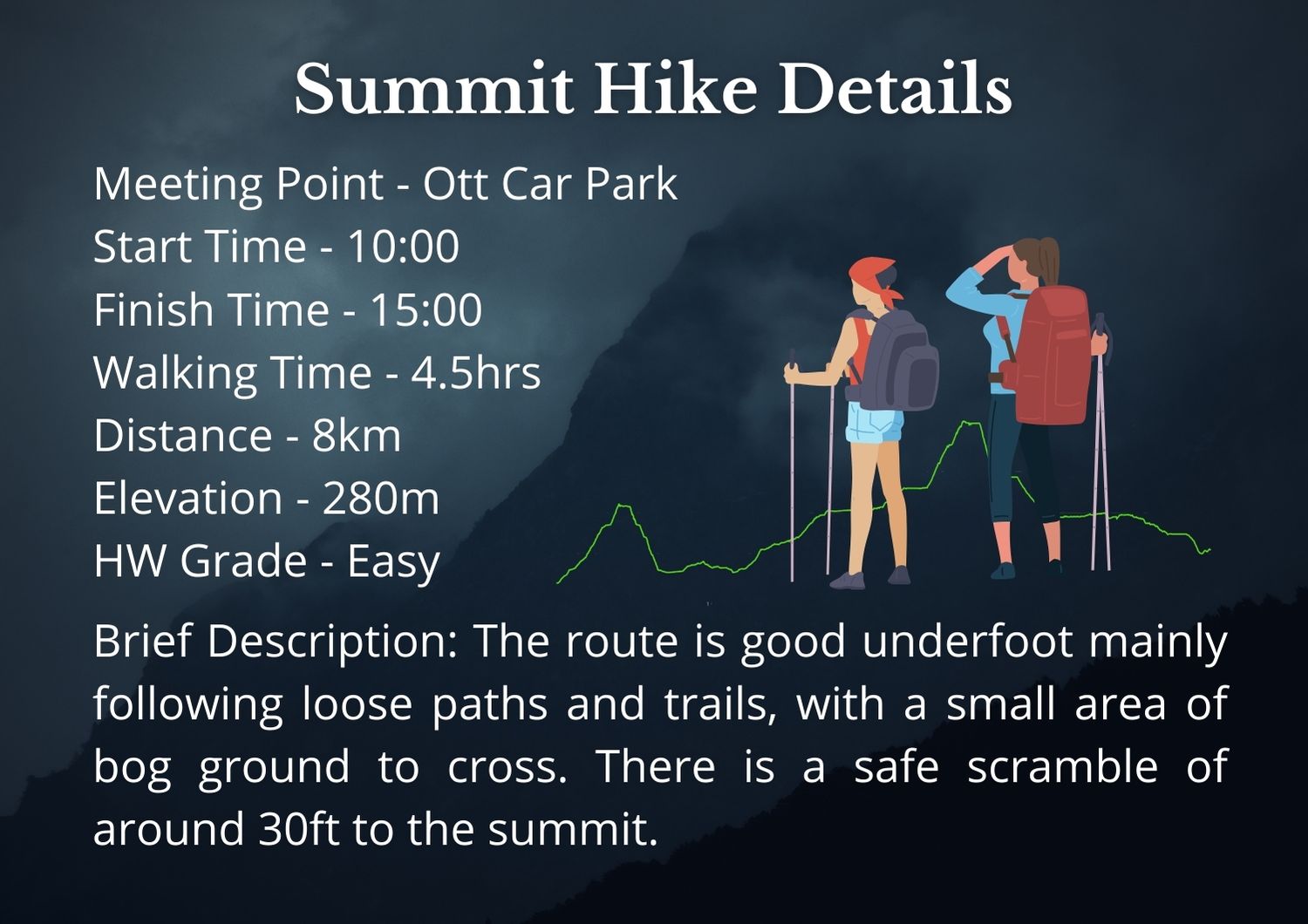 Summit Hike Details

Meeting Point - Ott Car Park
Start Time - 10:00
Finish Time - 15:00
Walking Time - 4.5hrs
Distance - 8km
Elevation - 280m
HW Grade - Easy

Brief Description: The route is good underfoot mainly following loose paths and trails, with a small area of bog ground to cross. There is a safe scramble of around 30ft to the summit.